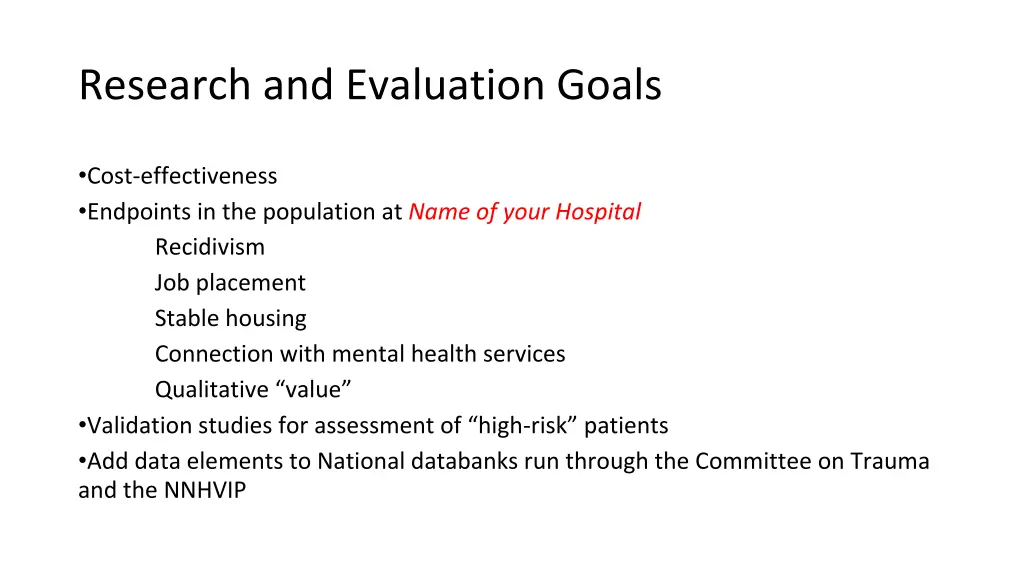 Research and Evaluation Goals

•Cost-effectiveness
•Endpoints in the population at Name of your Hospital
Recidivism
Job placement
Stable housing
Connection with mental health services
Qualitative “value”
•Validation studies for assessment of “high-risk” patients
•Add data elements to National databanks run through the Committee on Trauma and the NNHVIP